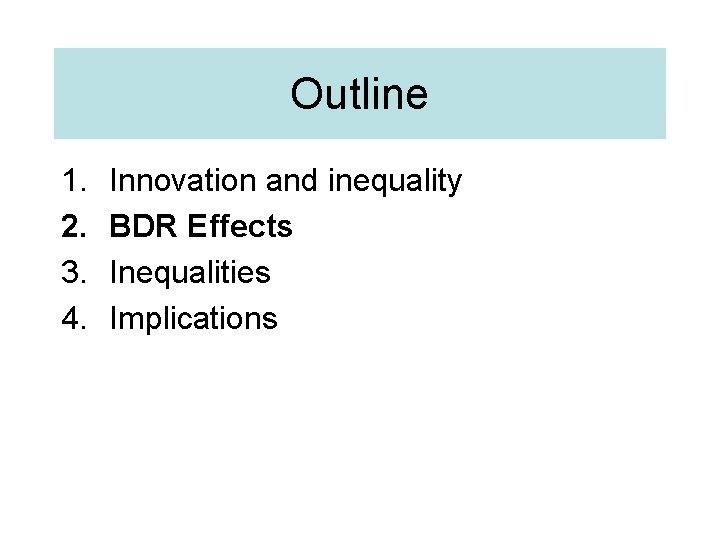 Outline

1. Innovation and inequality
2. BDR Effects
3. Inequalities
4. Implications